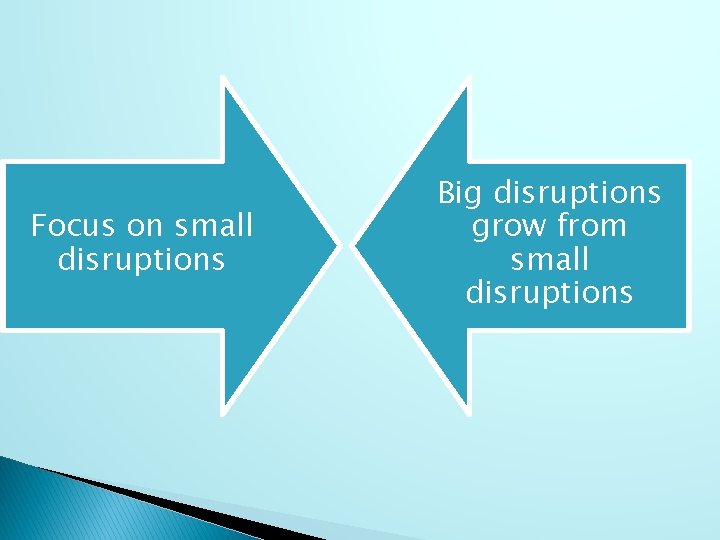 Focus on small disruptions

Big disruptions grow from small disruptions